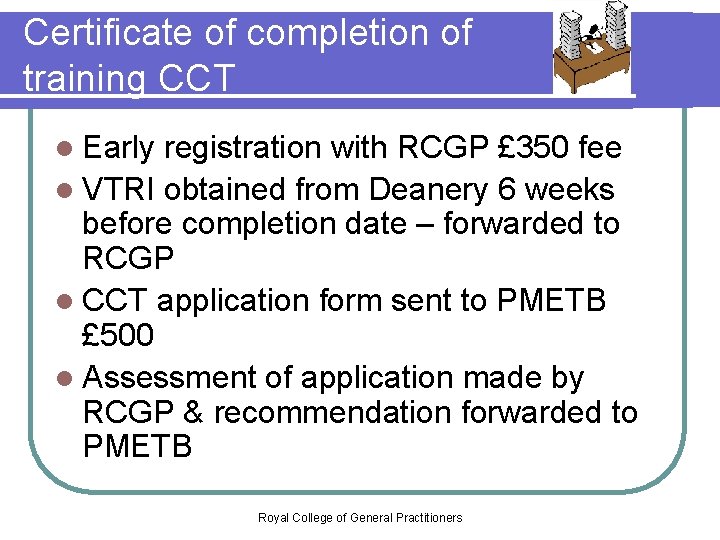 Certificate of completion of training CCT

- Early registration with RCGP £350 fee
- VTRI obtained from Deanery 6 weeks before completion date – forwarded to RCGP
- CCT application form sent to PMETB £500
- Assessment of application made by RCGP & recommendation forwarded to PMETB

Royal College of General Practitioners